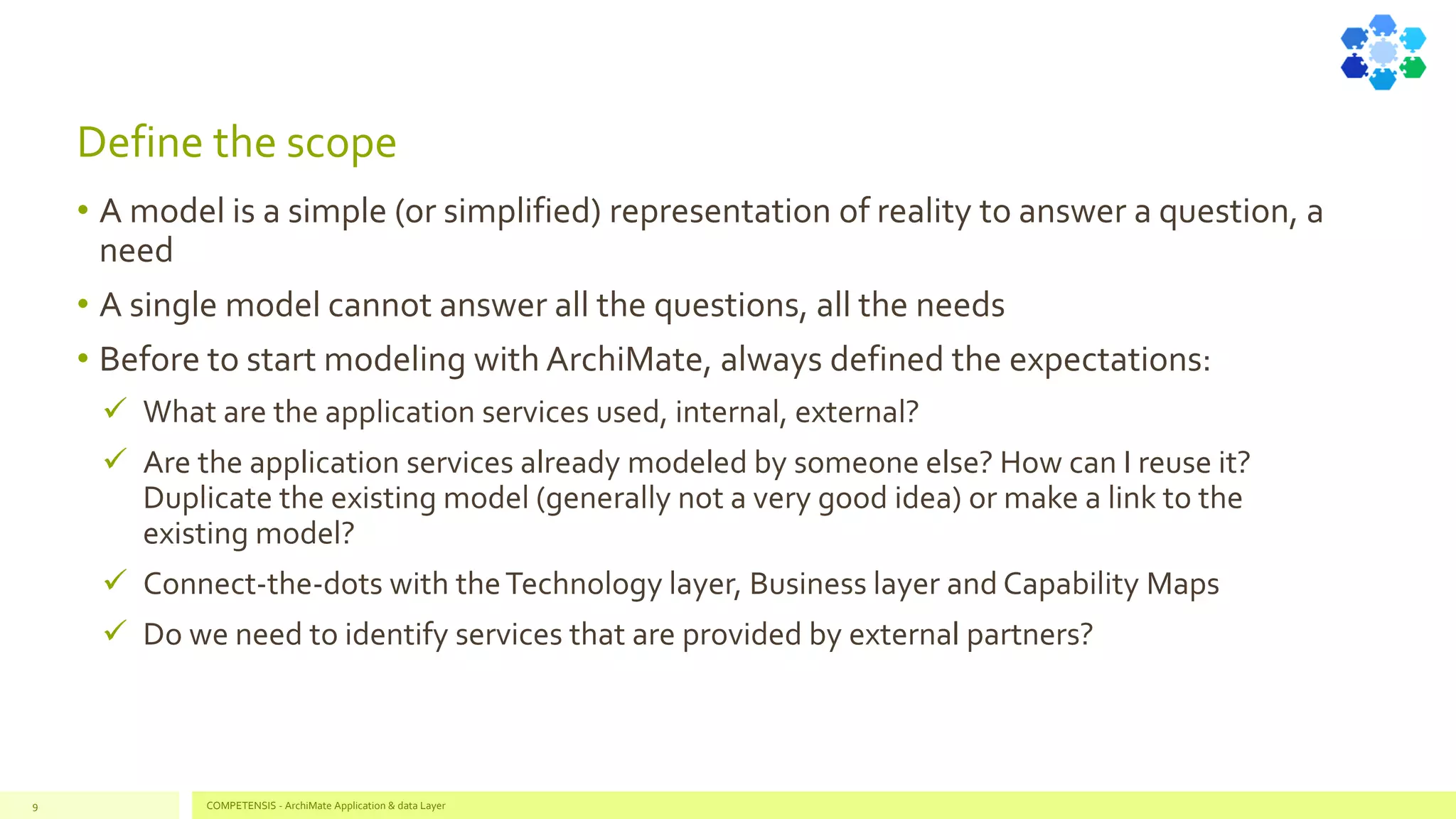 Define the scope

• A model is a simple (or simplified) representation of reality to answer a question, a need

• A single model cannot answer all the questions, all the needs

• Before to start modeling with ArchiMate, always defined the expectations:

✓ What are the application services used, internal, external?

✓ Are the application services already modeled by someone else? How can I reuse it? Duplicate the existing model (generally not a very good idea) or make a link to the existing model?

✓ Connect-the-dots with the Technology layer, Business layer and Capability Maps

✓ Do we need to identify services that are provided by external partners?

9

COMPETENSIS - ArchiMate Application & data Layer